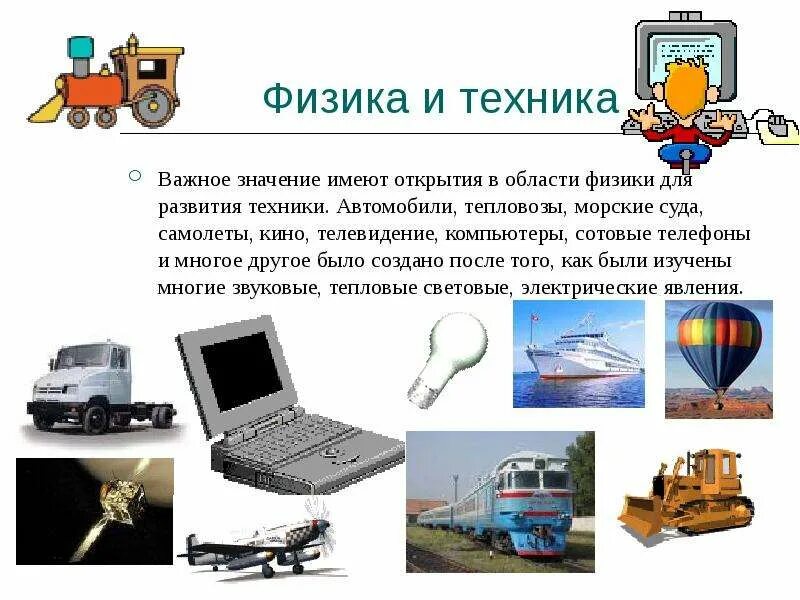 Физика и техника

Важное значение имеют открытия в области физики для развития техники. Автомобили, тепловозы, морские суда, самолеты, кино, телевидение, компьютеры, сотовые телефоны и многое другое было создано после того, как были изучены многие звуковые, тепловые световые, электрические явления.